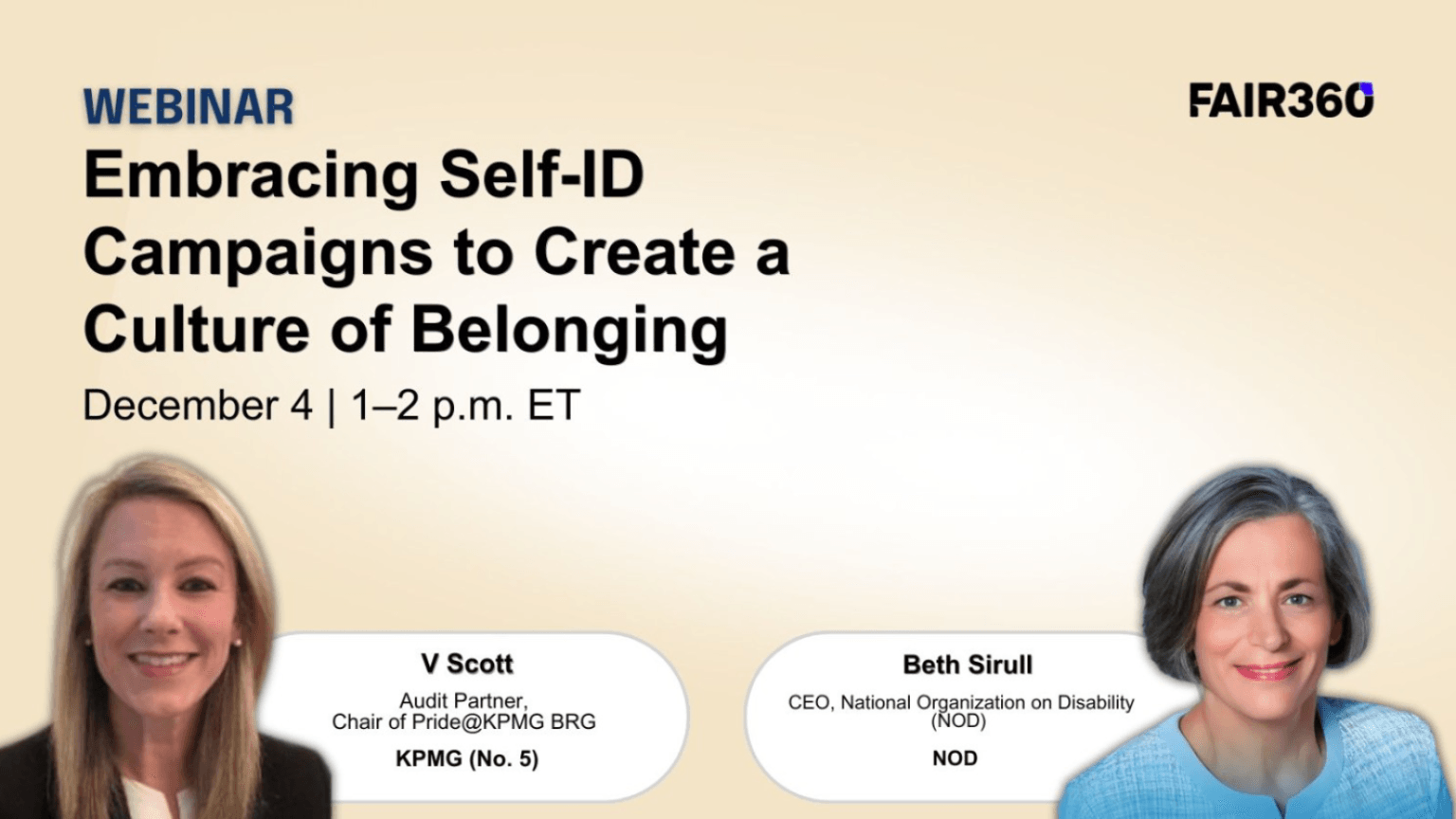 WEBINAR

FAIR360

Embracing Self-ID Campaigns to Create a Culture of Belonging

December 4 | 1–2 p.m. ET

V Scott
Audit Partner,
Chair of Pride@KPMG BRG
KPMG (No. 5)

Beth Sirull
CEO, National Organization on Disability (NOD)
NOD